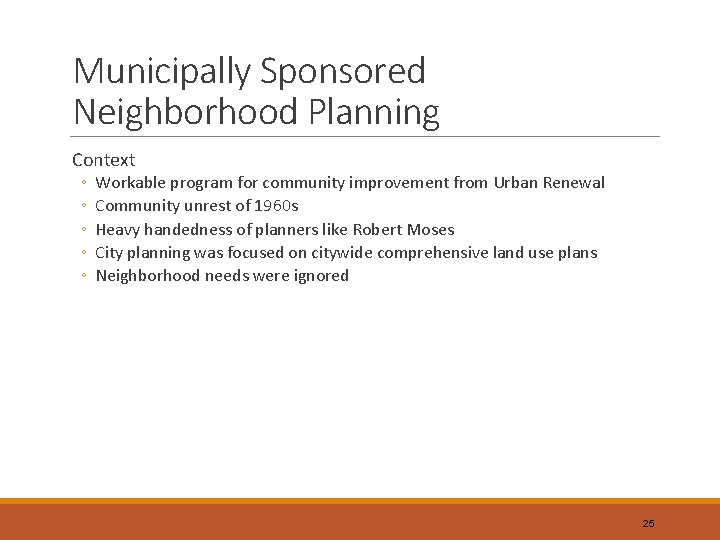 Municipally Sponsored Neighborhood Planning

Context
◦ Workable program for community improvement from Urban Renewal
◦ Community unrest of 1960s
◦ Heavy handedness of planners like Robert Moses
◦ City planning was focused on citywide comprehensive land use plans
◦ Neighborhood needs were ignored

25